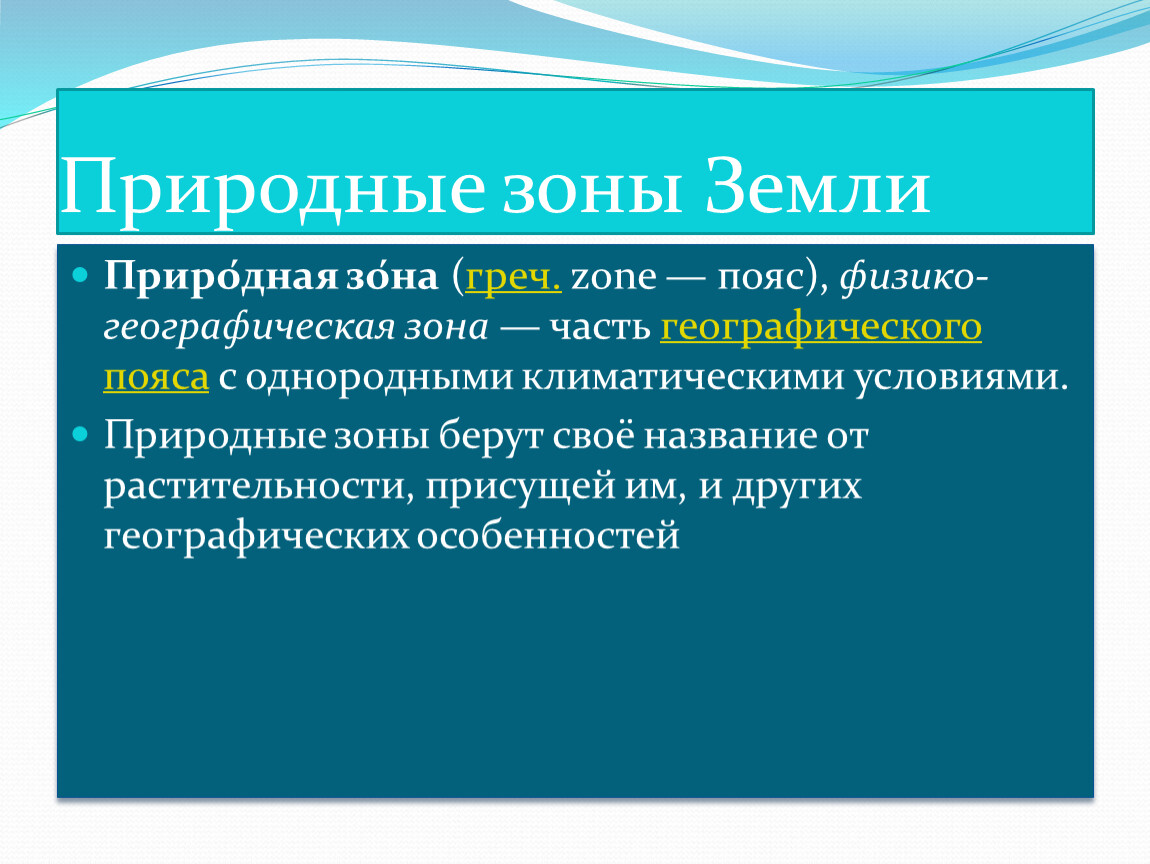 Природные зоны Земли

Приро́дная зо́на (греч. zone — пояс), физико-географическая зона — часть географического пояса с однородными климатическими условиями.

Природные зоны берут своё название от растительности, присущей им, и других географических особенностей